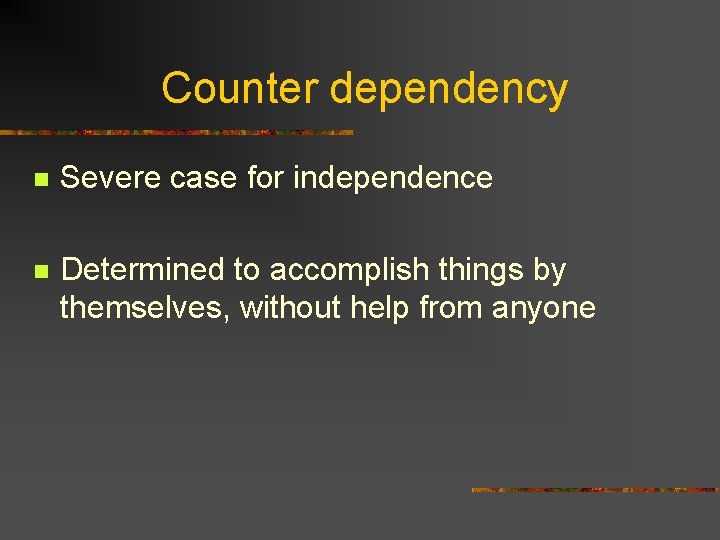 Counter dependency

- Severe case for independence

- Determined to accomplish things by themselves, without help from anyone